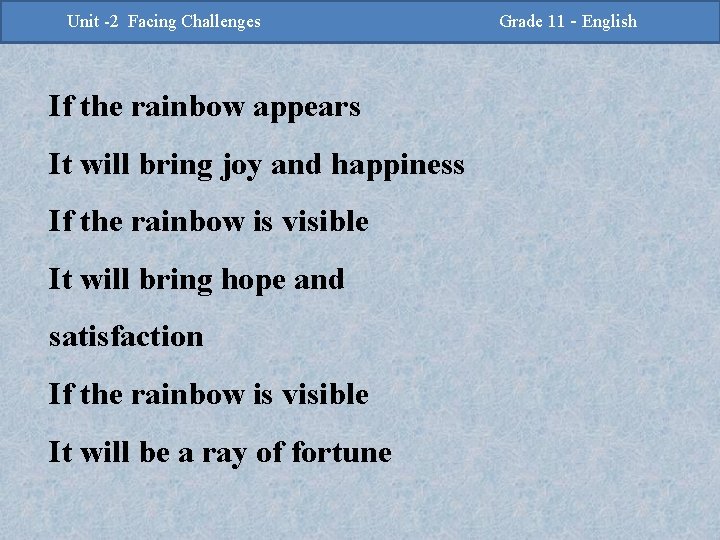 Unit -2 Facing Challenges Grade 11 - English

If the rainbow appears
It will bring joy and happiness
If the rainbow is visible
It will bring hope and satisfaction
If the rainbow is visible
It will be a ray of fortune